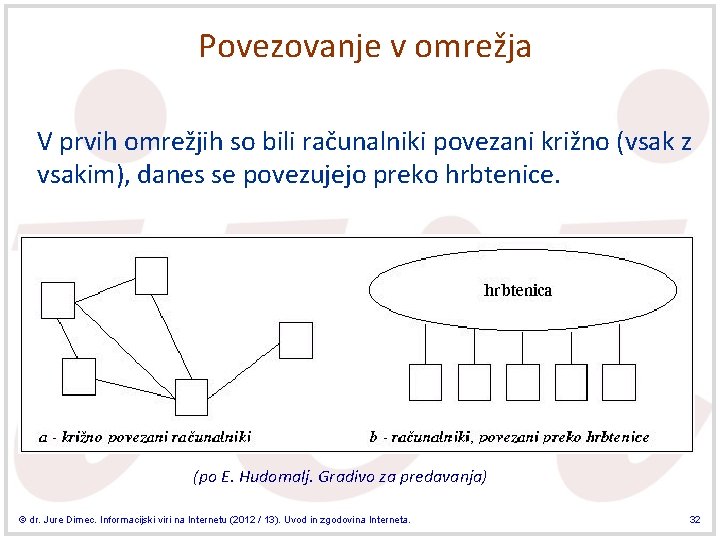 Povezovanje v omrežja

V prvih omrežjih so bili računalniki povezani križno (vsak z vsakim), danes se povezujejo preko hrbtenice.

hrbtenica

a - križno povezani računalniki

b - računalniki, povezani preko hrbtenice

(po E. Hudomalj. Gradivo za predavanja)

© dr. Jure Dimec. Informacijski viri na Internetu (2012 / 13). Uvod in zgodovina Interneta.

32